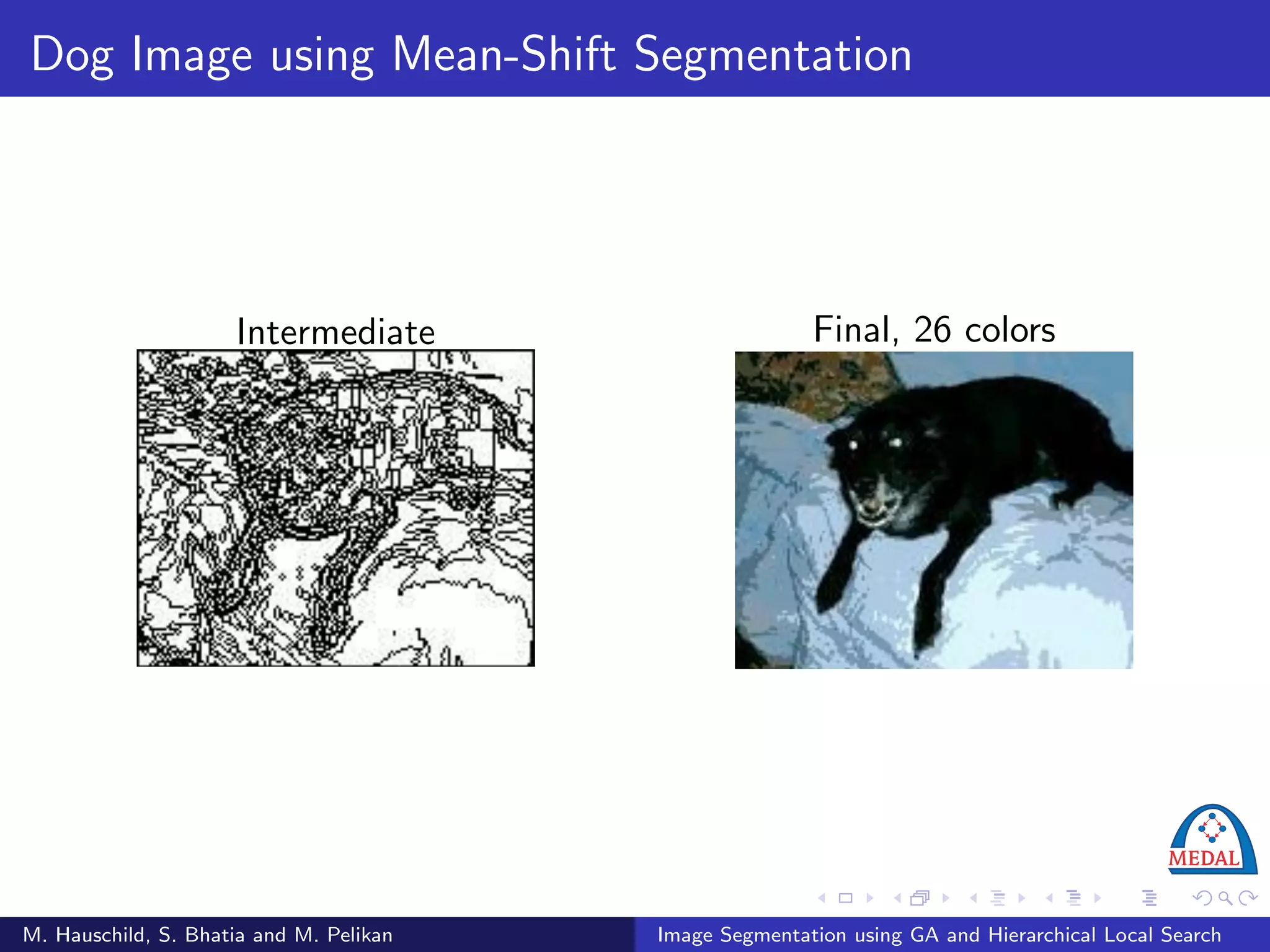 Dog Image using Mean-Shift Segmentation

Intermediate

Final, 26 colors

MEDAL

M. Hauschild, S. Bhatia and M. Pelikan

Image Segmentation using GA and Hierarchical Local Search